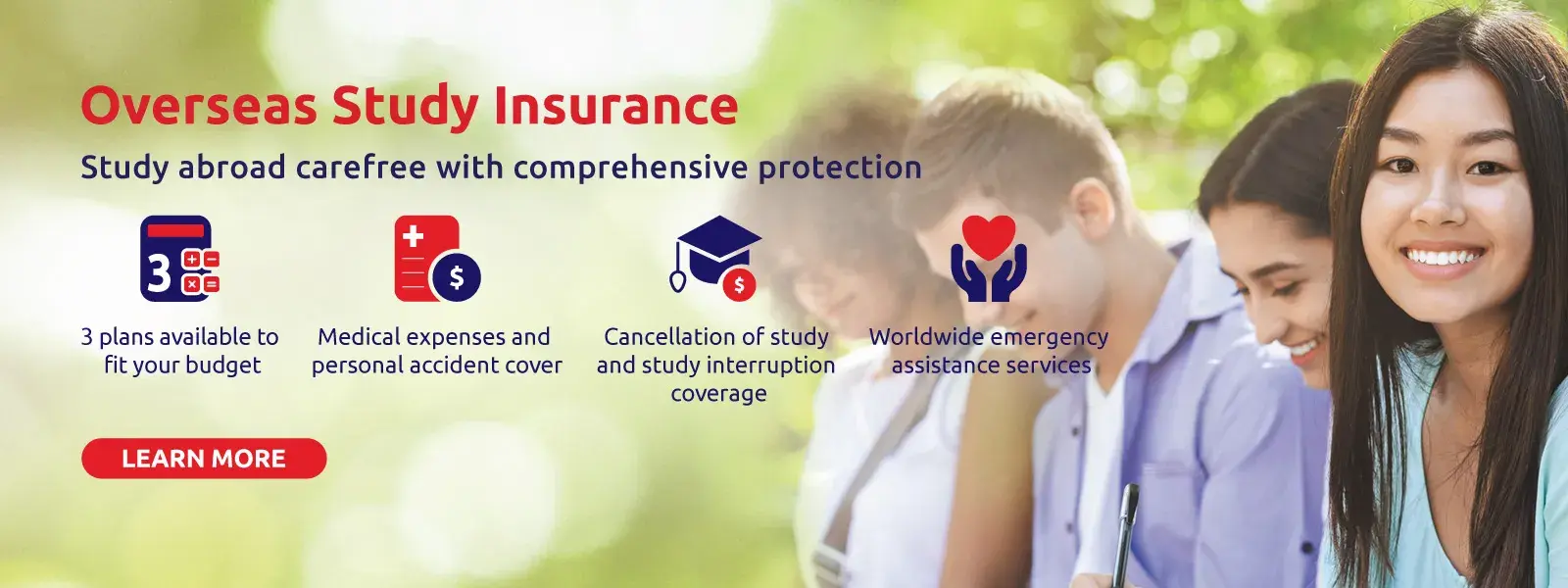 Overseas Study Insurance

Study abroad carefree with comprehensive protection

3 plans available to fit your budget

Medical expenses and personal accident cover

Cancellation of study and study interruption coverage

Worldwide emergency assistance services

LEARN MORE